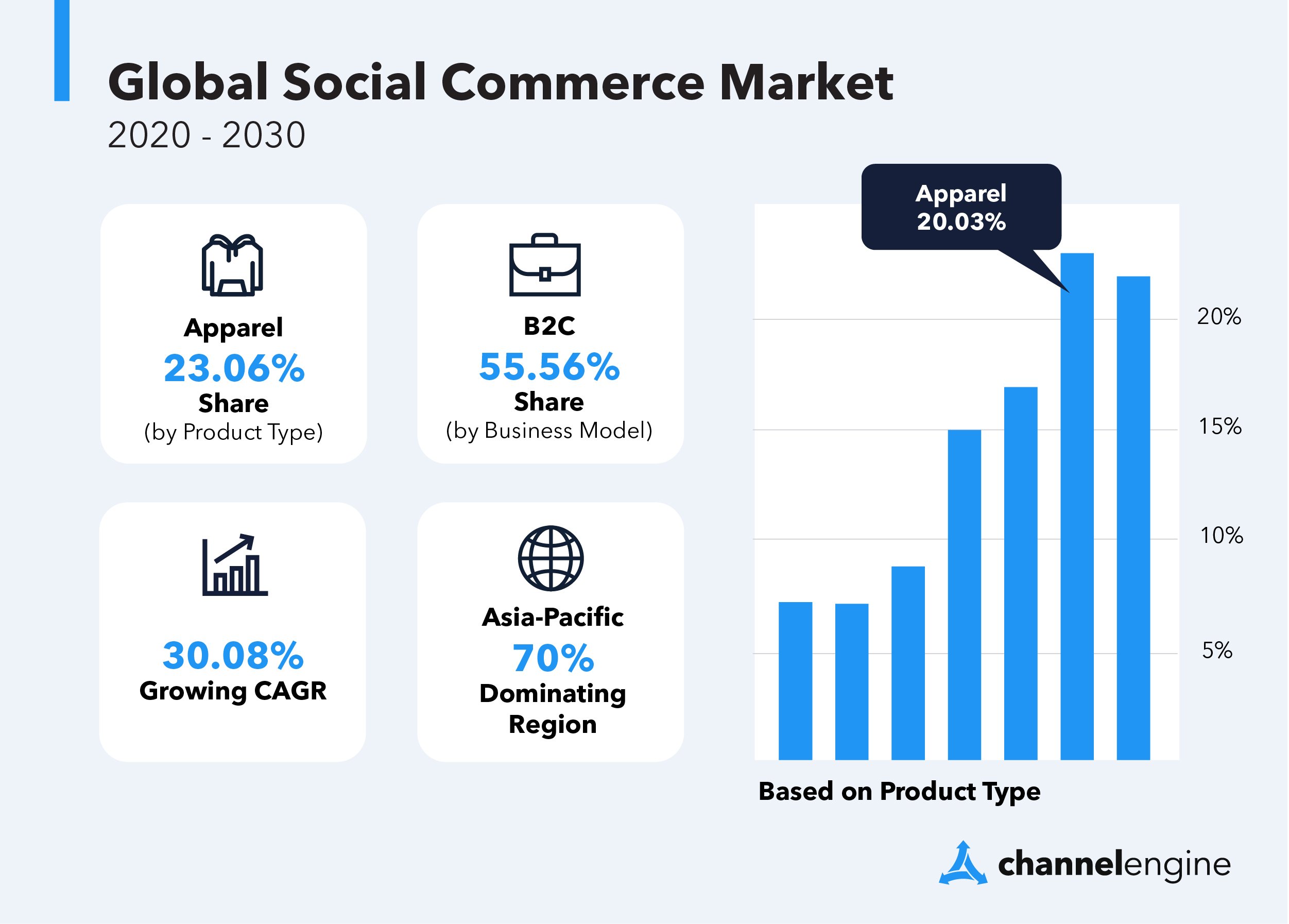 Global Social Commerce Market

2020 - 2030

Apparel
23.06%
Share
(by Product Type)

B2C
55.56%
Share
(by Business Model)

30.08%
Growing CAGR

Asia-Pacific
70%
Dominating Region

Apparel
20.03%

20%
15%
10%
5%

Based on Product Type

channelengine